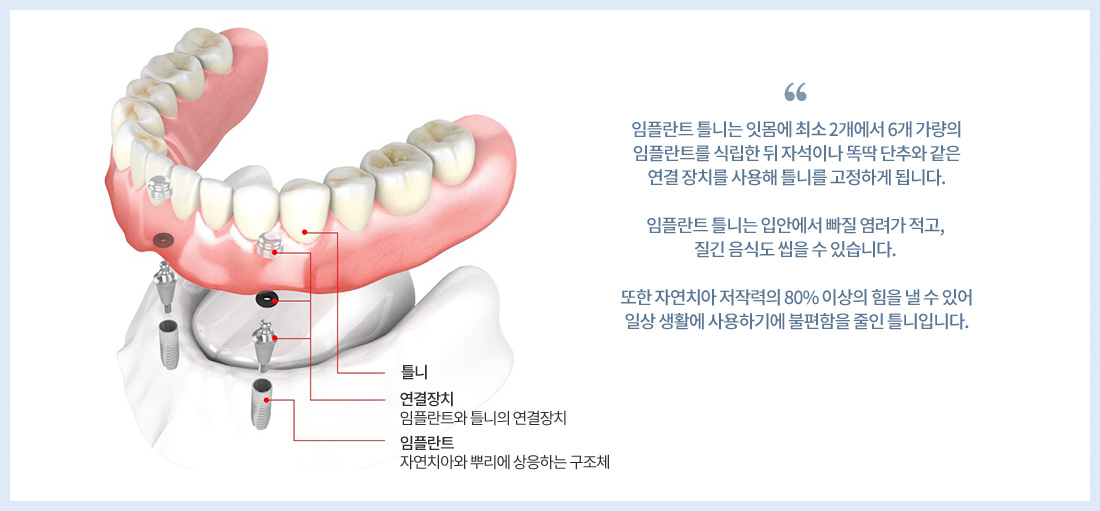 틀니

연결장치
임플란트와 틀니의 연결장치

임플란트
자연치아와 뿌리에 상응하는 구조체

“

임플란트 틀니는 잇몸에 최소 2개에서 6개 가량의 임플란트를 식립한 뒤 자석이나 똑딱 단추와 같은 연결 장치를 사용해 틀니를 고정하게 됩니다.

임플란트 틀니는 입안에서 빠질 염려가 적고, 질긴 음식도 씹을 수 있습니다.

또한 자연치아 저작력의 80% 이상의 힘을 낼 수 있어 일상 생활에 사용하기에 불편함을 줄인 틀니입니다.